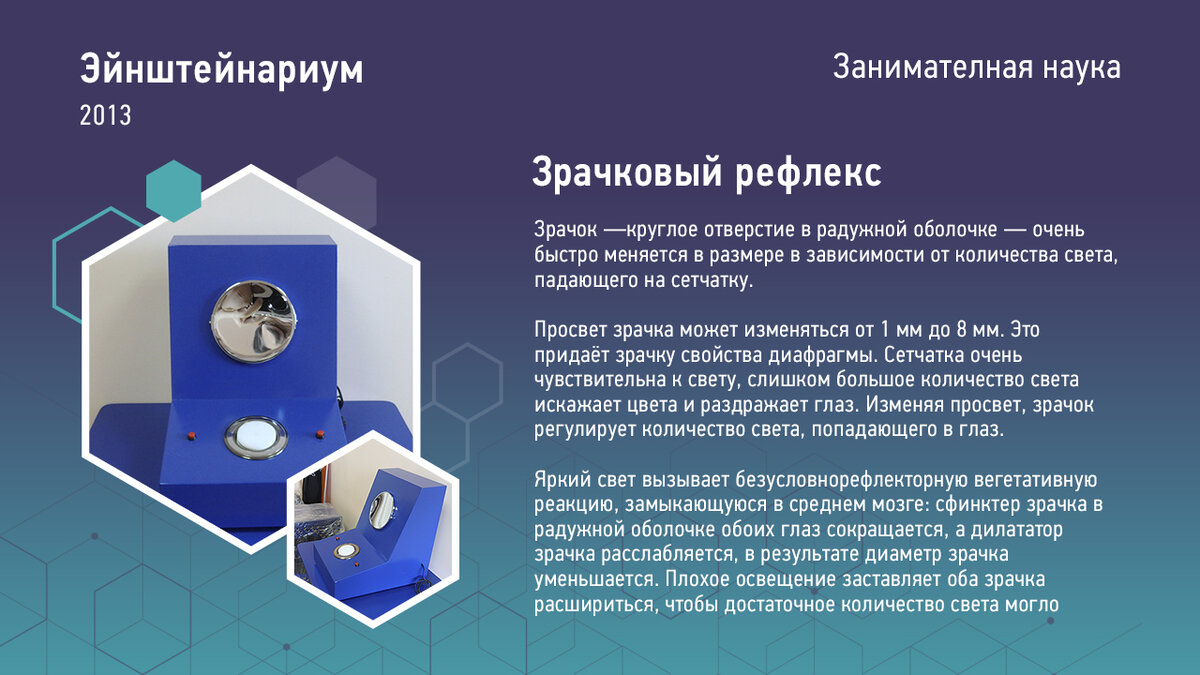 Эйнштейнариум
2013

Занимательная наука

Зрачковый рефлекс

Зрачок —круглое отверстие в радужной оболочке — очень быстро меняется в размере в зависимости от количества света, падающего на сетчатку.

Просвет зрачка может изменяться от 1 мм до 8 мм. Это придаёт зрачку свойства диафрагмы. Сетчатка очень чувствительна к свету, слишком большое количество света искажает цвета и раздражает глаз. Изменяя просвет, зрачок регулирует количество света, попадающего в глаз.

Яркий свет вызывает безусловнорефлекторную вегетативную реакцию, замыкающуюся в среднем мозге: сфинктер зрачка в радужной оболочке обоих глаз сокращается, а дилататор зрачка расслабляется, в результате диаметр зрачка уменьшается. Плохое освещение заставляет оба зрачка расшириться, чтобы достаточное количество света могло